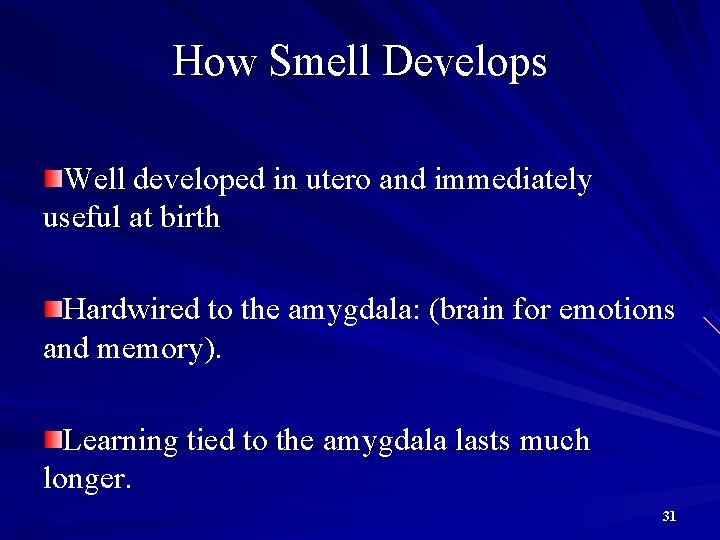 How Smell Develops

Well developed in utero and immediately useful at birth

Hardwired to the amygdala: (brain for emotions and memory).

Learning tied to the amygdala lasts much longer.

31